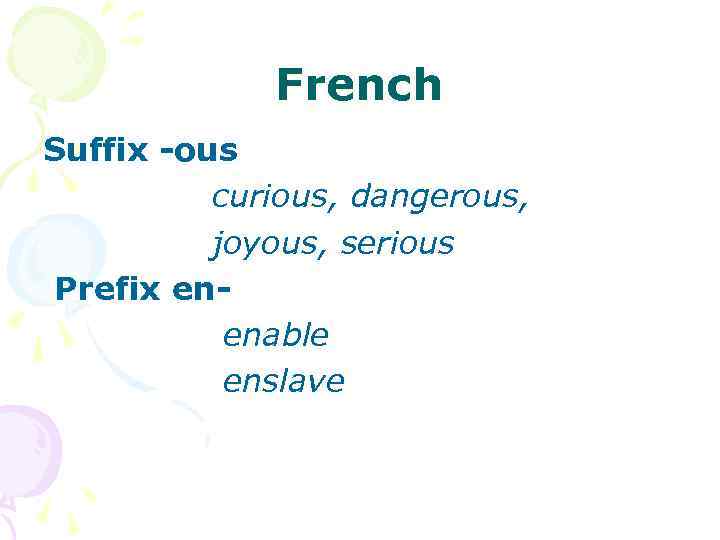 French

Suffix -ous

curious, dangerous,
joyous, serious

Prefix en-

enable
enslave